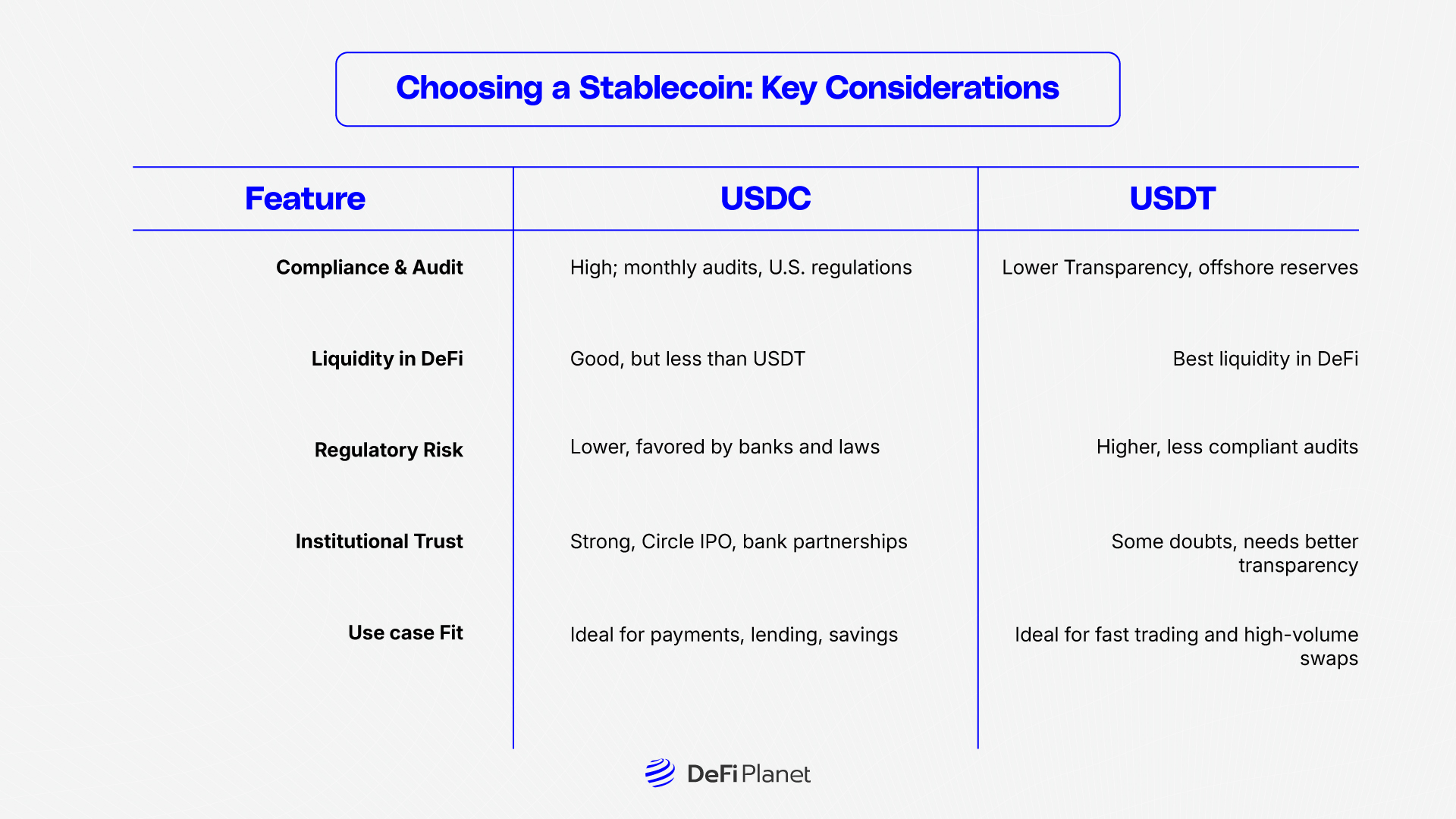 Choosing a Stablecoin: Key Considerations

| Feature | USDC | USDT |
|---|---|---|
| Compliance & Audit | High; monthly audits, U.S. regulations | Lower Transparency, offshore reserves |
| Liquidity in DeFi | Good, but less than USDT | Best liquidity in DeFi |
| Regulatory Risk | Lower, favored by banks and laws | Higher, less compliant audits |
| Institutional Trust | Strong, Circle IPO, bank partnerships | Some doubts, needs better transparency |
| Use case Fit | Ideal for payments, lending, savings | Ideal for fast trading and high-volume swaps |

DeFi Planet